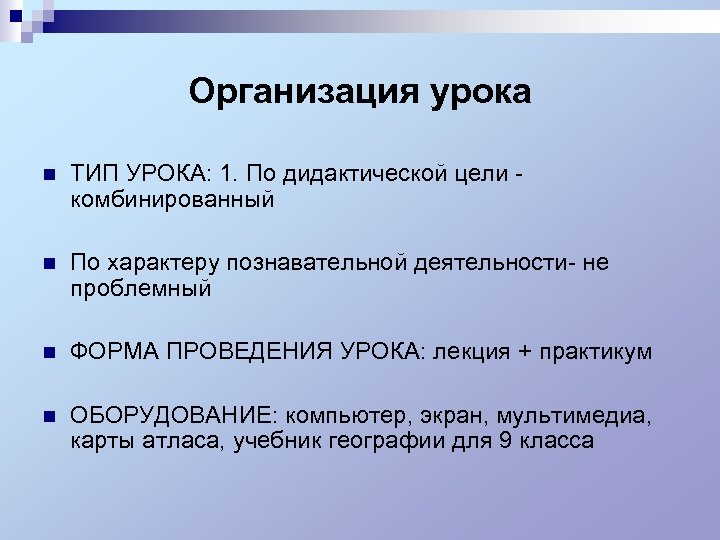 Организация урока

ТИП УРОКА: 1. По дидактической цели - комбинированный

По характеру познавательной деятельности- не проблемный

ФОРМА ПРОВЕДЕНИЯ УРОКА: лекция + практикум

ОБОРУДОВАНИЕ: компьютер, экран, мультимедиа, карты атласа, учебник географии для 9 класса